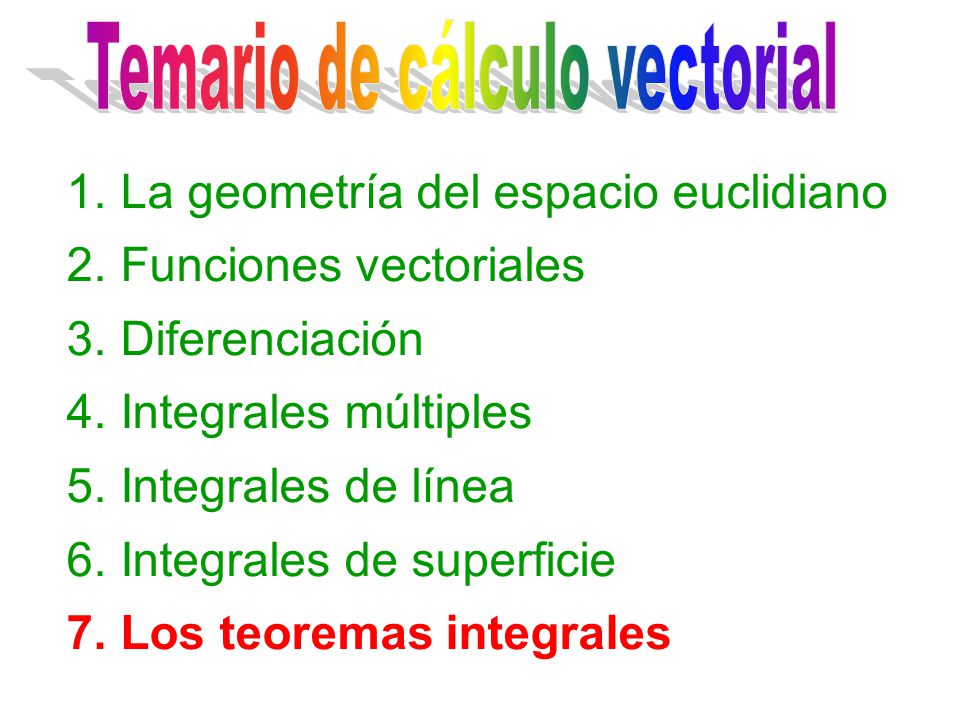 Temario de cálculo vectorial

1. La geometría del espacio euclidiano
2. Funciones vectoriales
3. Diferenciación
4. Integrales múltiples
5. Integrales de línea
6. Integrales de superficie
7. Los teoremas integrales